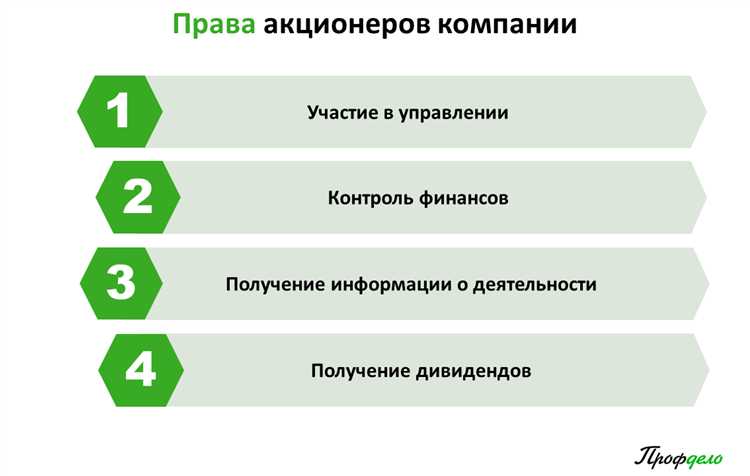 Права акционеров компании

1 Участие в управлении

2 Контроль финансов

3 Получение информации о деятельности

4 Получение дивидендов

Профдело